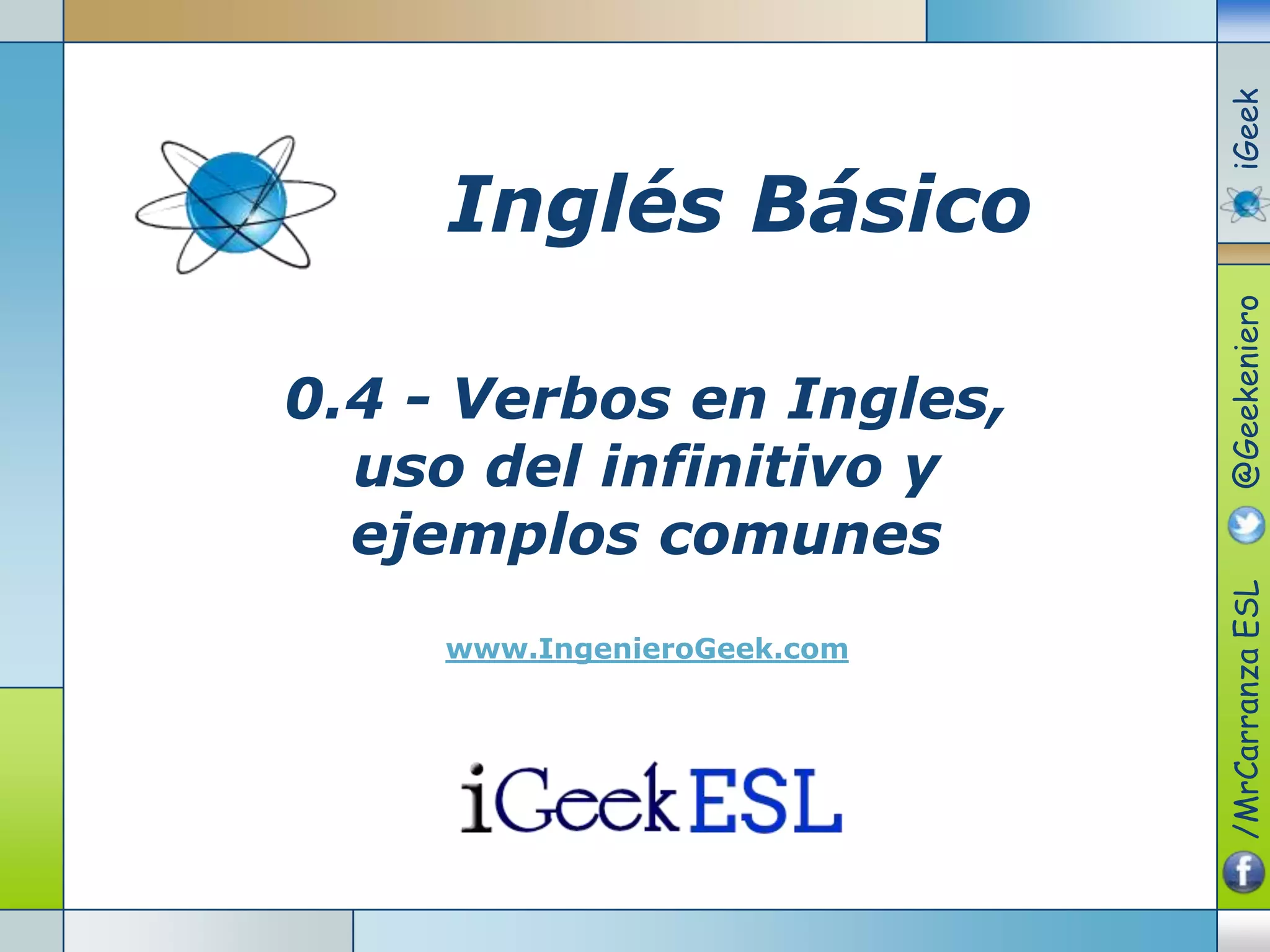 Inglés Básico

0.4 - Verbos en Ingles, uso del infinitivo y ejemplos comunes

www.IngenieroGeek.com

iGeekESL

iGeek

@Geekeniero

/MrCarranza ESL